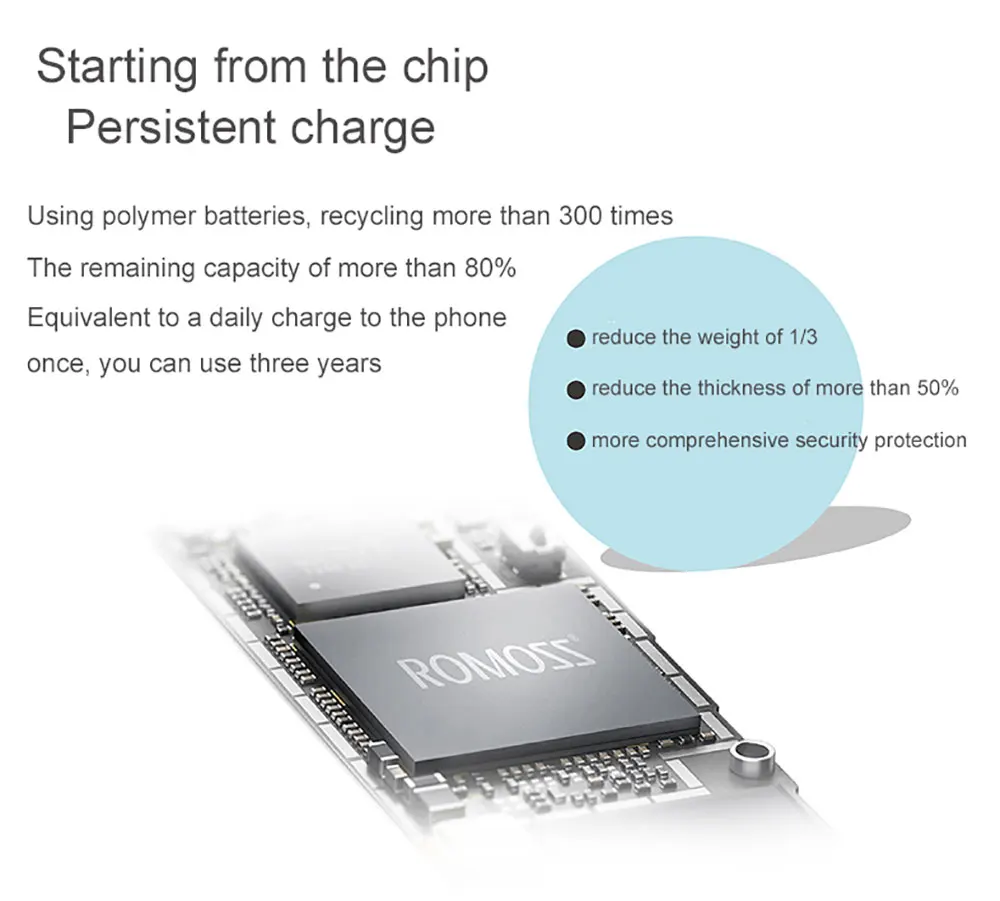 Starting from the chip
Persistent charge

Using polymer batteries, recycling more than 300 times
The remaining capacity of more than 80%
Equivalent to a daily charge to the phone once, you can use three years

● reduce the weight of 1/3
● reduce the thickness of more than 50%
● more comprehensive security protection

ROMOSS